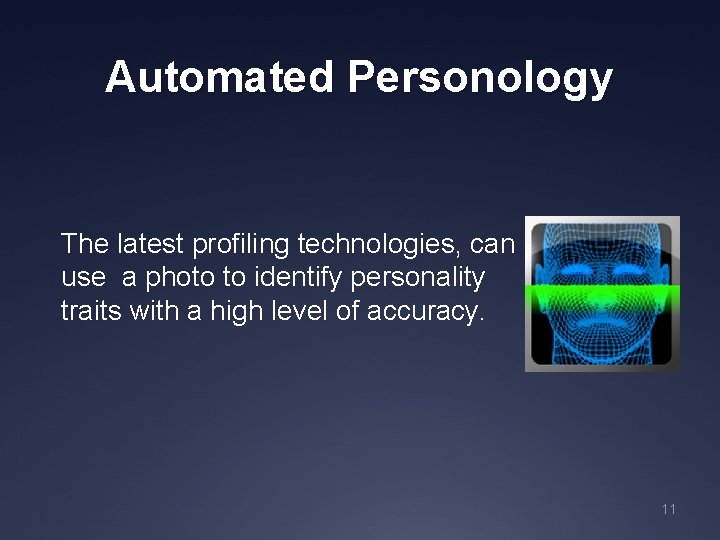 Automated Personology

The latest profiling technologies, can use a photo to identify personality traits with a high level of accuracy.

11